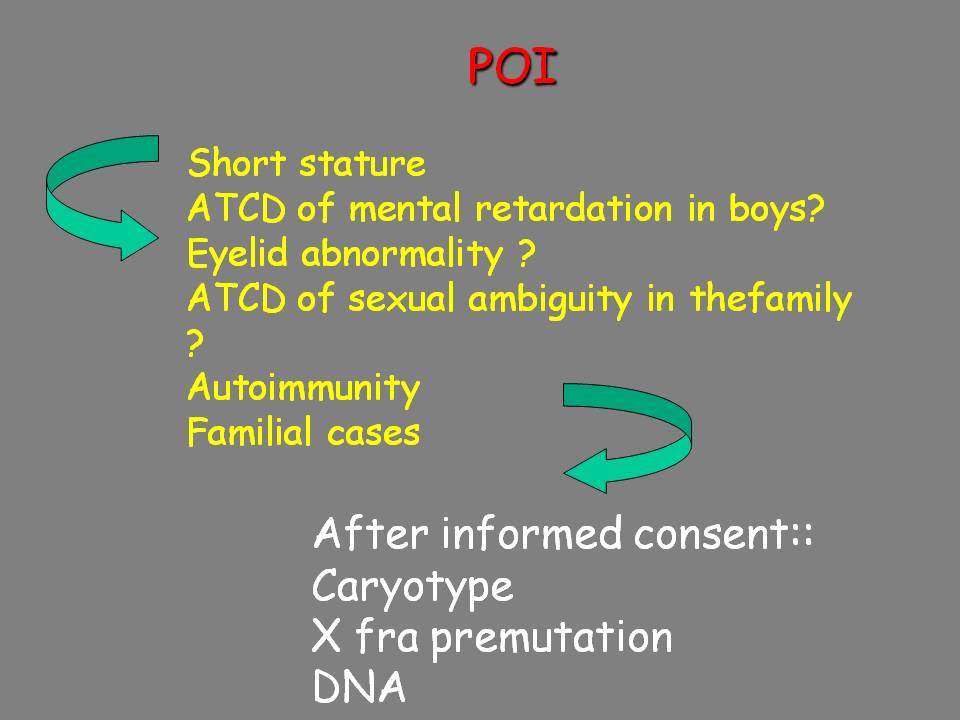 POI

Short stature
ATCD of mental retardation in boys?
Eyelid abnormality ?
ATCD of sexual ambiguity in thefamily ?
Autoimmunity
Familial cases

After informed consent::
Caryotype
X fra premutation
DNA